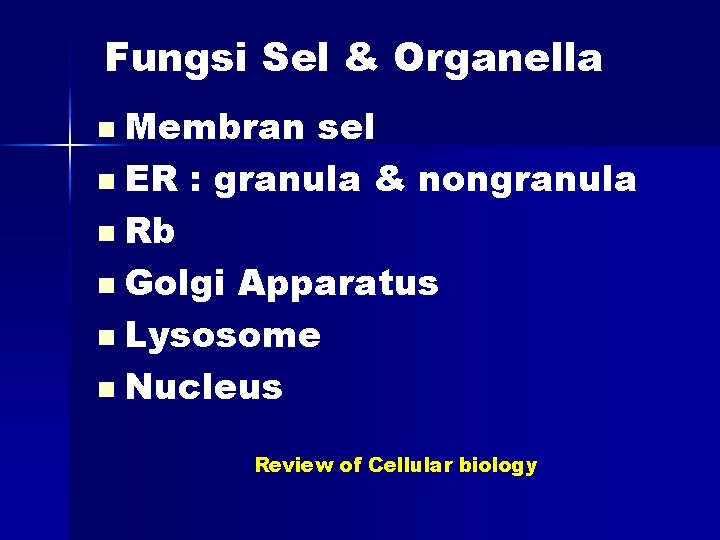 Fungsi Sel & Organella

- Membran sel
- ER : granula & nongranula
- Rb
- Golgi Apparatus
- Lysosome
- Nucleus

Review of Cellular biology